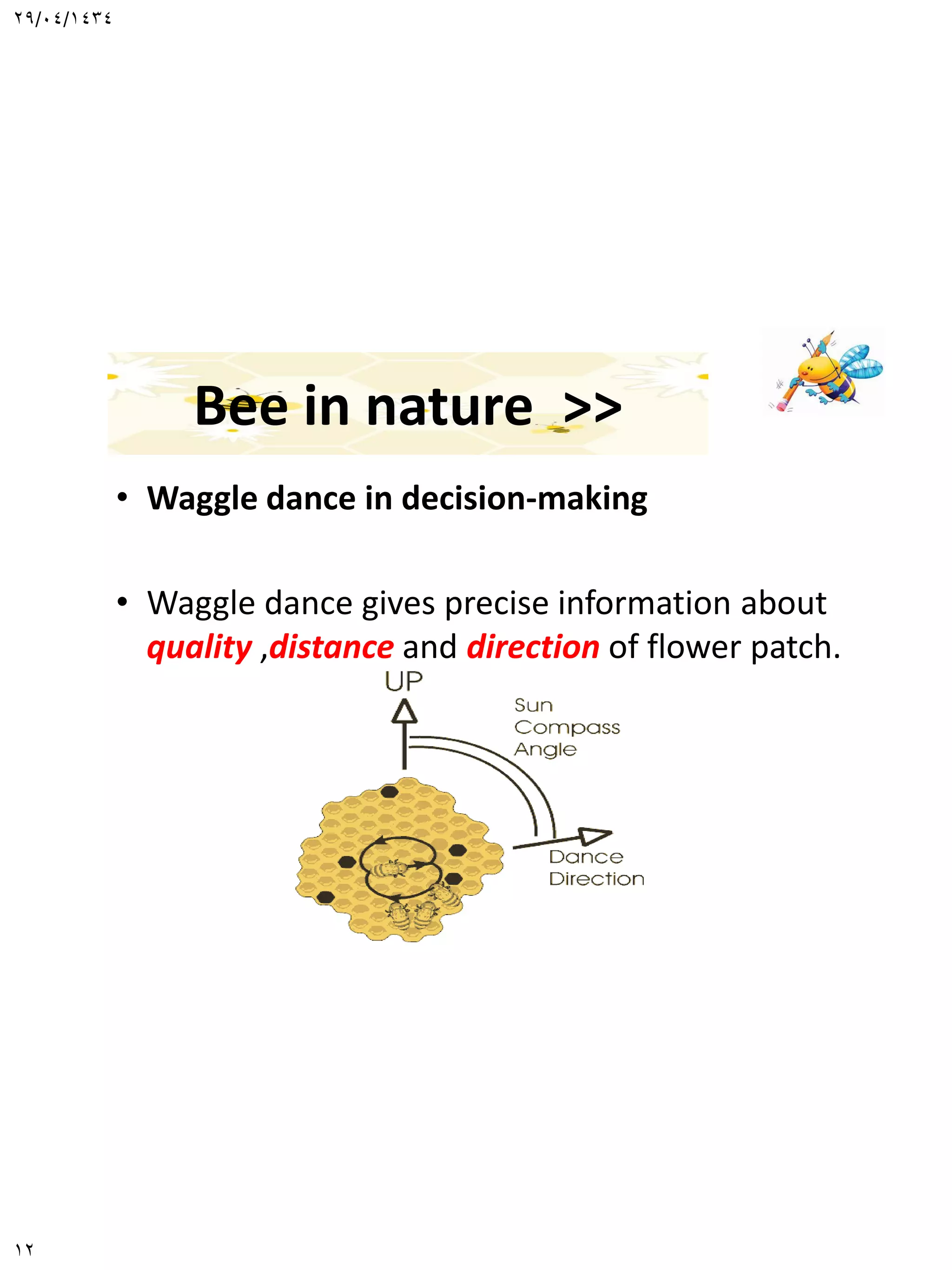 ٢٩/٠٤/١٤٣٤

Bee in nature >>

• Waggle dance in decision-making

• Waggle dance gives precise information about quality ,distance and direction of flower patch.

UP

Sun Compass Angle

Dance Direction

١٢